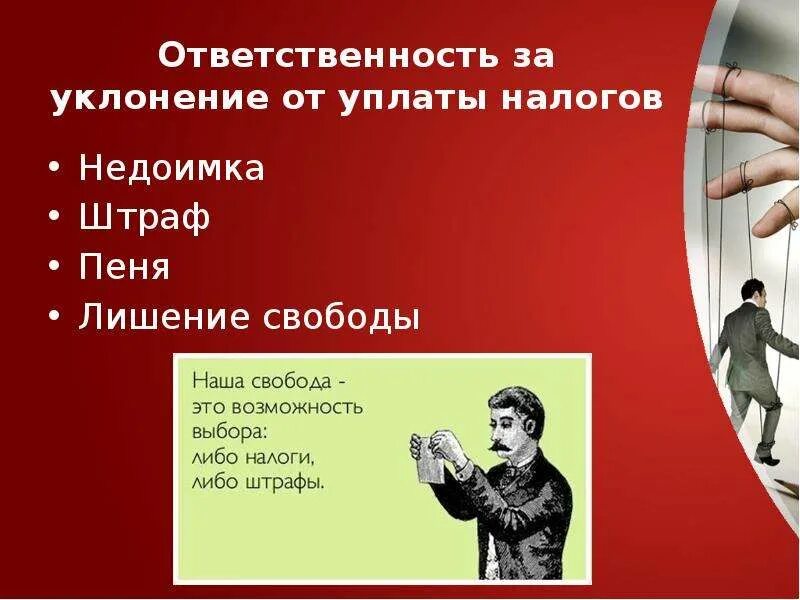 Ответственность за уклонение от уплаты налогов

• Недоимка
• Штраф
• Пеня
• Лишение свободы

Наша свобода - это возможность выбора: либо налоги, либо штрафы.